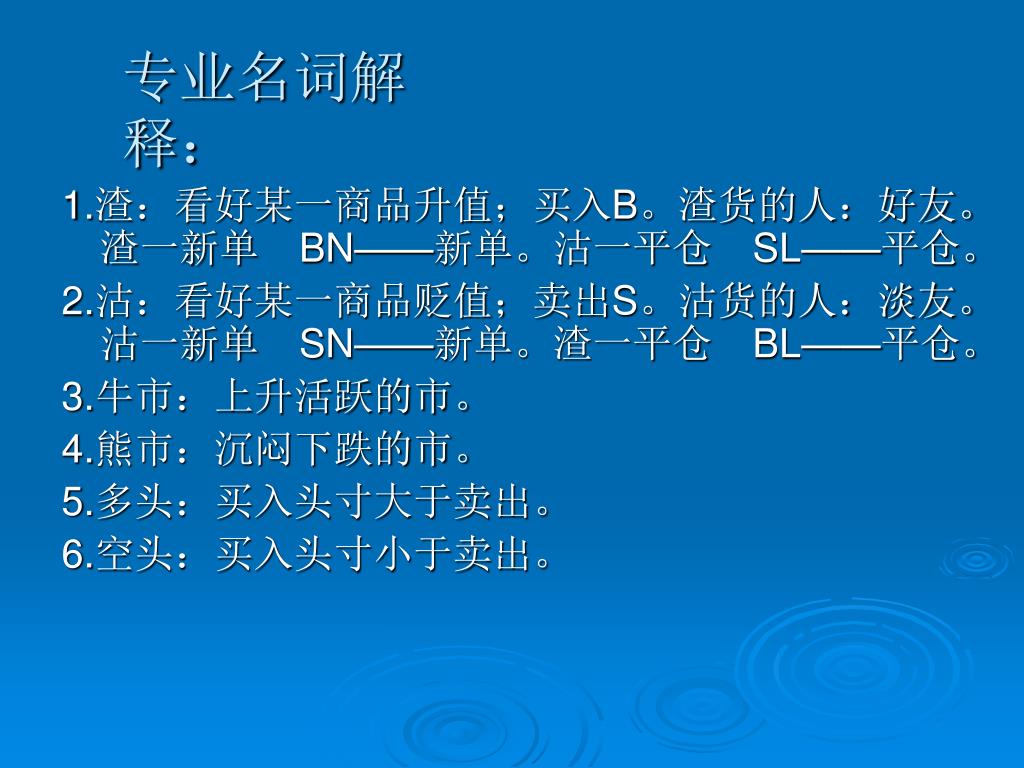 专业名词解释：

1.渣：看好某一商品升值；买入B。渣货的人：好友。渣一新单　BN——新单。沽一平仓　SL——平仓。

2.沽：看好某一商品贬值；卖出S。沽货的人：淡友。沽一新单　SN——新单。渣一平仓　BL——平仓。

3.牛市：上升活跃的市。

4.熊市：沉闷下跌的市。

5.多头：买入头寸大于卖出。

6.空头：买入头寸小于卖出。